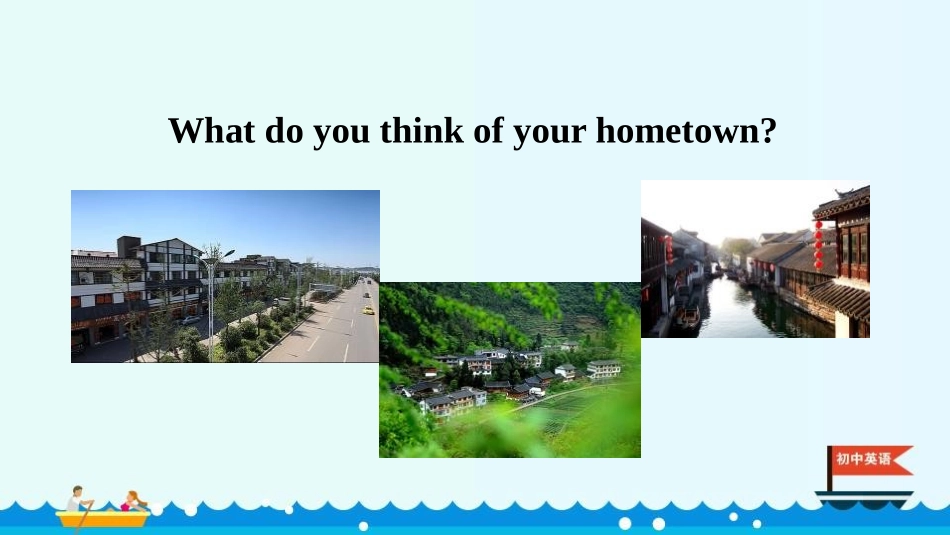 What do you think of your hometown?

初中英语